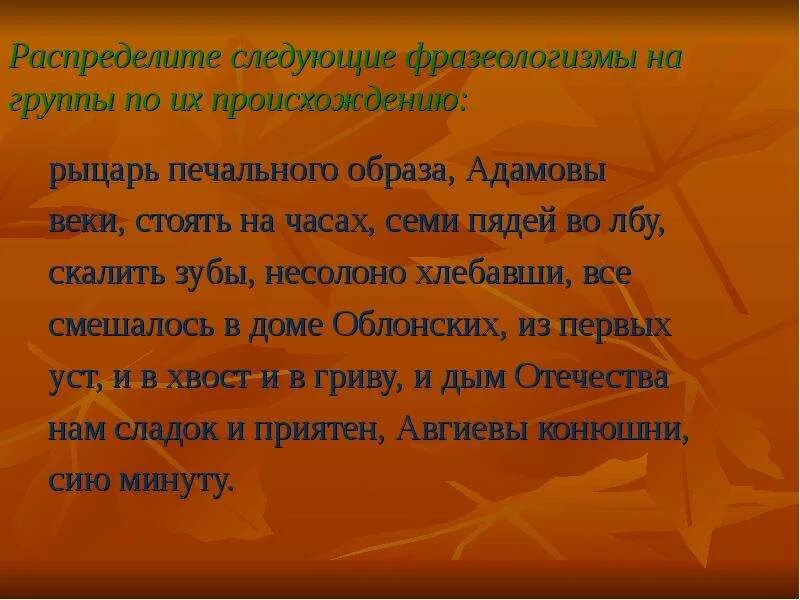 Распределите следующие фразеологизмы на группы по их происхождению:

рыцарь печального образа, Адамовы веки, стоять на часах, семи пядей во лбу, скалить зубы, несолоно хлебавши, все смешалось в доме Облонских, из первых уст, и в хвост и в гриву, и дым Отечества нам сладок и приятен, Авгиевы конюшни, сию минуту.